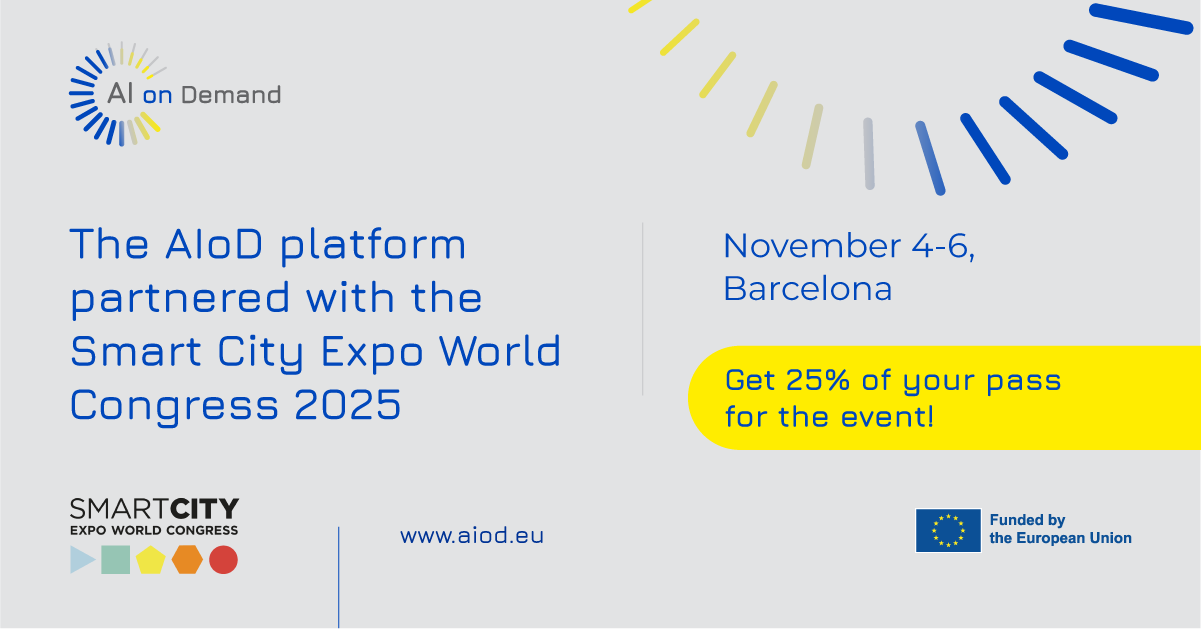 AI on Demand

The AIoD platform partnered with the Smart City Expo World Congress 2025

November 4-6, Barcelona

Get 25% of your pass for the event!

SMARTCITY
EXPO WORLD CONGRESS

www.aiod.eu

Funded by the European Union